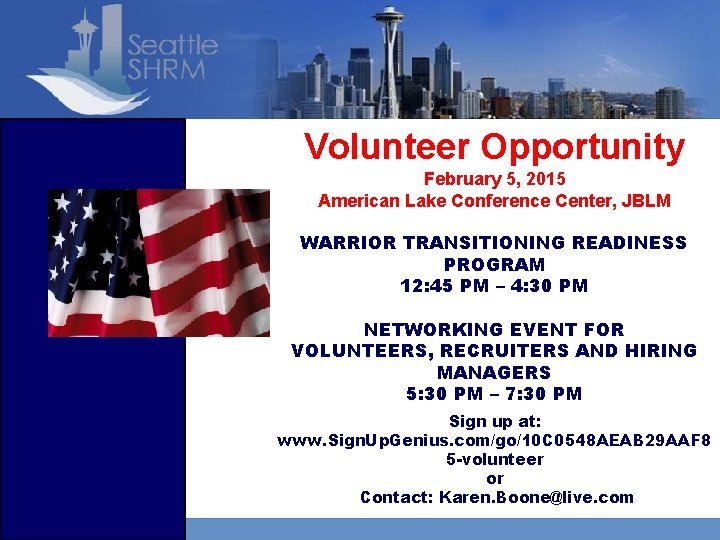 Seattle SHRM

Volunteer Opportunity
February 5, 2015
American Lake Conference Center, JBLM

WARRIOR TRANSITIONING READINESS PROGRAM
12:45 PM – 4:30 PM

NETWORKING EVENT FOR VOLUNTEERS, RECRUITERS AND HIRING MANAGERS
5:30 PM – 7:30 PM

Sign up at:
www.SignUpGenius.com/go/10C0548AEAB29AAF85-volunteer
or
Contact: Karen.Boone@live.com